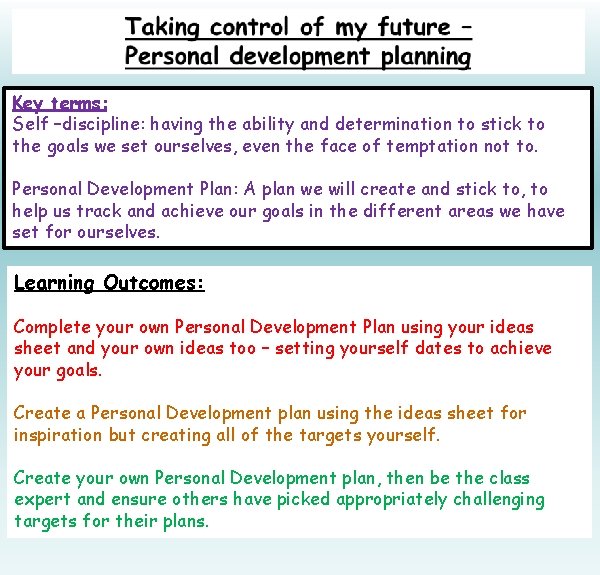 Taking control of my future – Personal development planning

Key terms:
Self –discipline: having the ability and determination to stick to the goals we set ourselves, even the face of temptation not to.

Personal Development Plan: A plan we will create and stick to, to help us track and achieve our goals in the different areas we have set for ourselves.

Learning Outcomes:

Complete your own Personal Development Plan using your ideas sheet and your own ideas too – setting yourself dates to achieve your goals.

Create a Personal Development plan using the ideas sheet for inspiration but creating all of the targets yourself.

Create your own Personal Development plan, then be the class expert and ensure others have picked appropriately challenging targets for their plans.